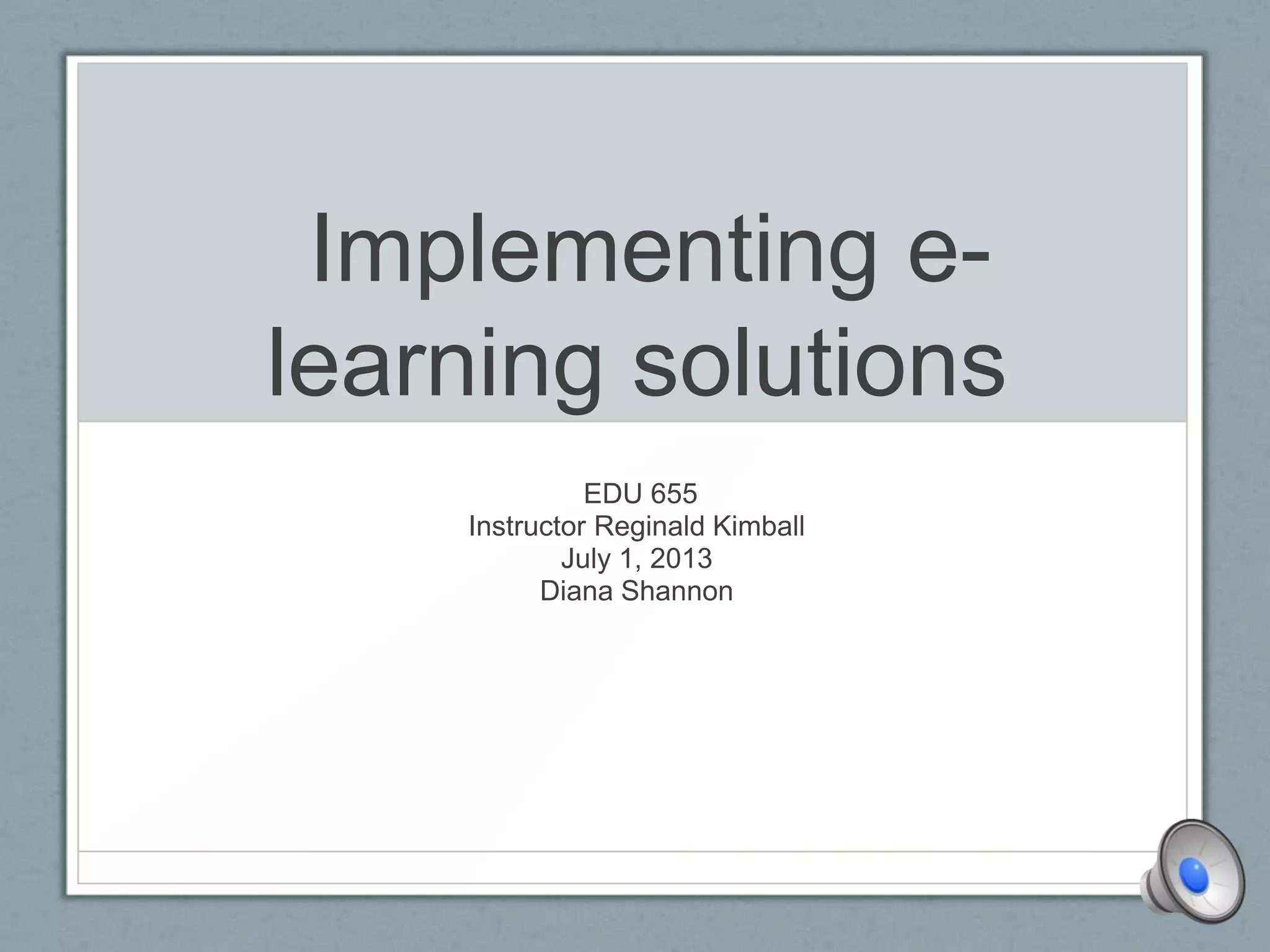 Implementing e-learning solutions

EDU 655
Instructor Reginald Kimball
July 1, 2013
Diana Shannon